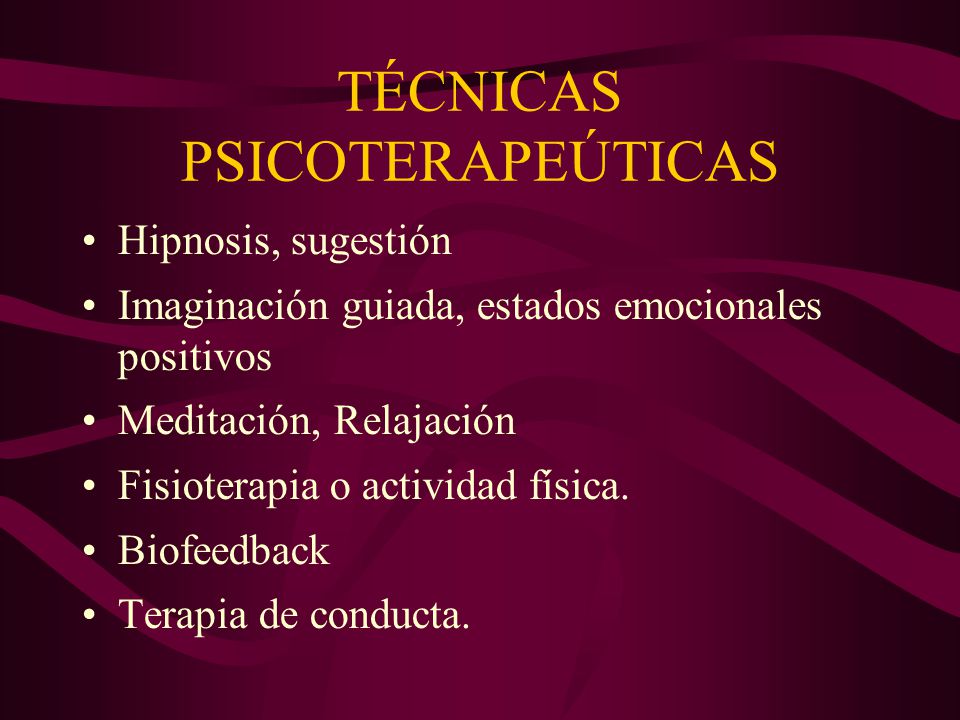 TÉCNICAS PSICOTERAPEÚTICAS

• Hipnosis, sugestión
• Imaginación guiada, estados emocionales positivos
• Meditación, Relajación
• Fisioterapia o actividad física.
• Biofeedback
• Terapia de conducta.